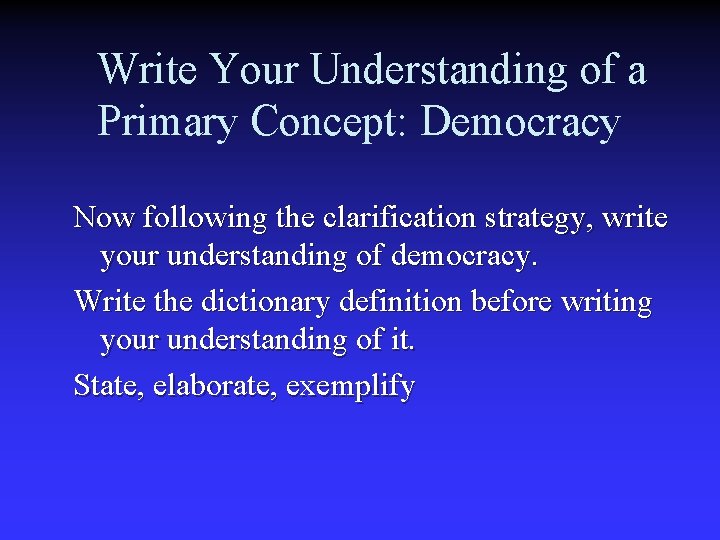 Write Your Understanding of a Primary Concept: Democracy

Now following the clarification strategy, write your understanding of democracy.

Write the dictionary definition before writing your understanding of it.

State, elaborate, exemplify